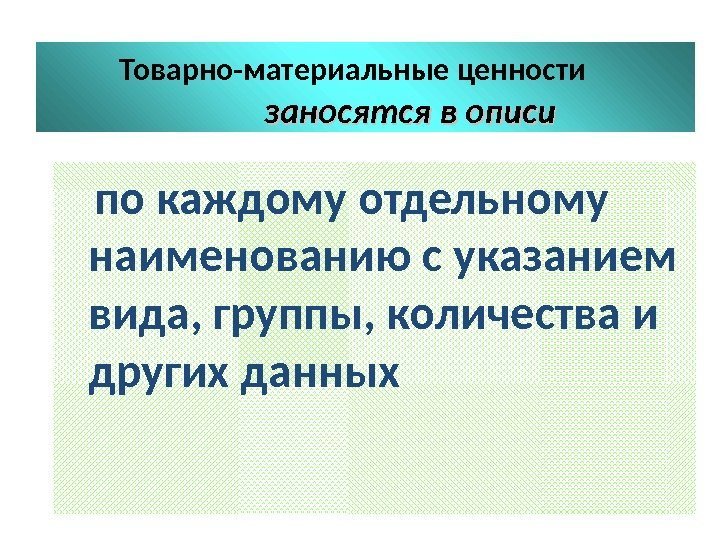 Товарно-материальные ценности
заносятся в описи

по каждому отдельному наименованию с указанием вида, группы, количества и других данных